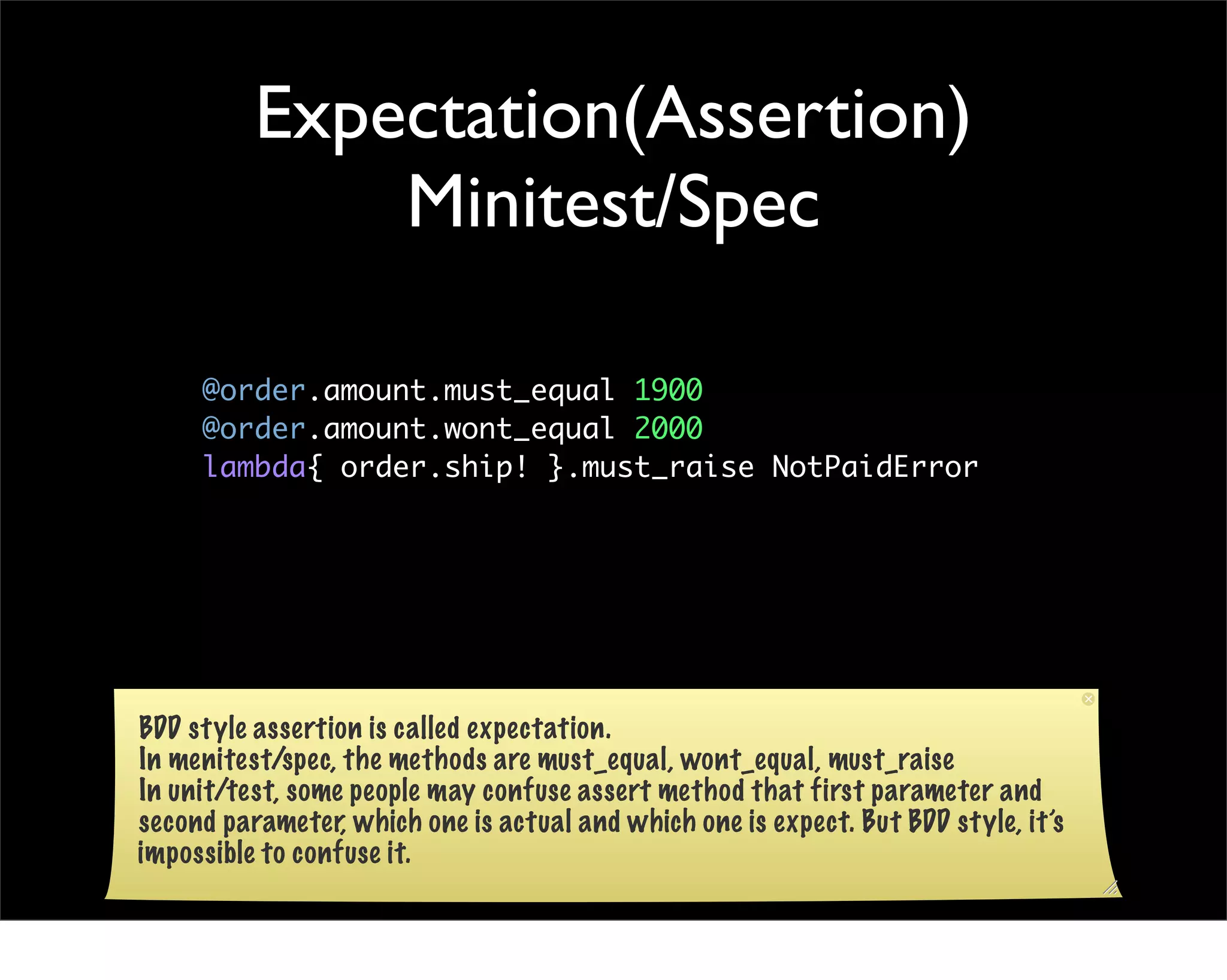 Expectation(Assertion)
Minitest/Spec

@order.amount.must_equal 1900
@order.amount.wont_equal 2000
lambda{ order.ship! }.must_raise NotPaidError

BDD style assertion is called expectation.
In menitest/spec, the methods are must_equal, wont_equal, must_raise
In unit/test, some people may confuse assert method that first parameter and second parameter, which one is actual and which one is expect. But BDD style, it's impossible to confuse it.